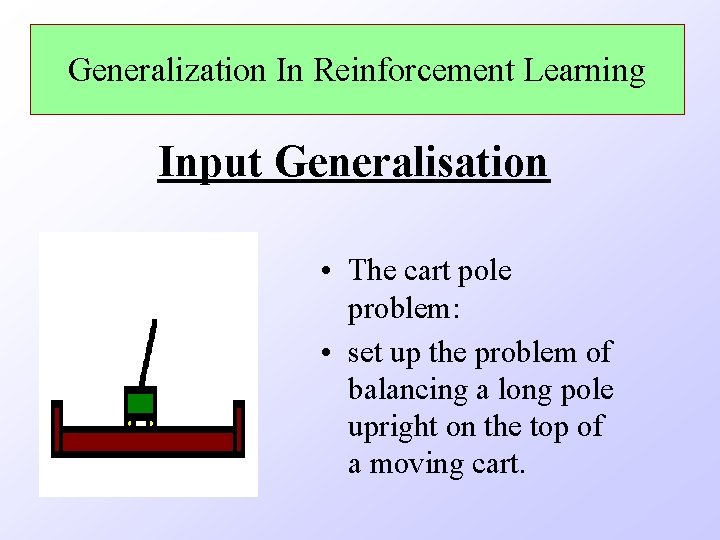 Generalization In Reinforcement Learning

Input Generalisation

• The cart pole problem:
• set up the problem of balancing a long pole upright on the top of a moving cart.